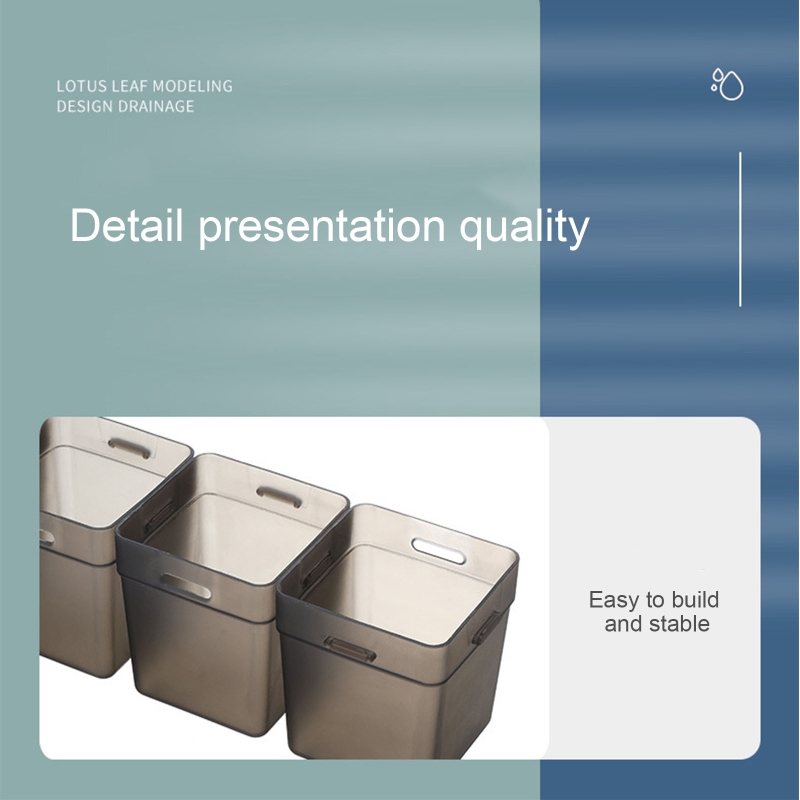 LOTUS LEAF MODELING
DESIGN DRAINAGE

Detail presentation quality

Easy to build
and stable